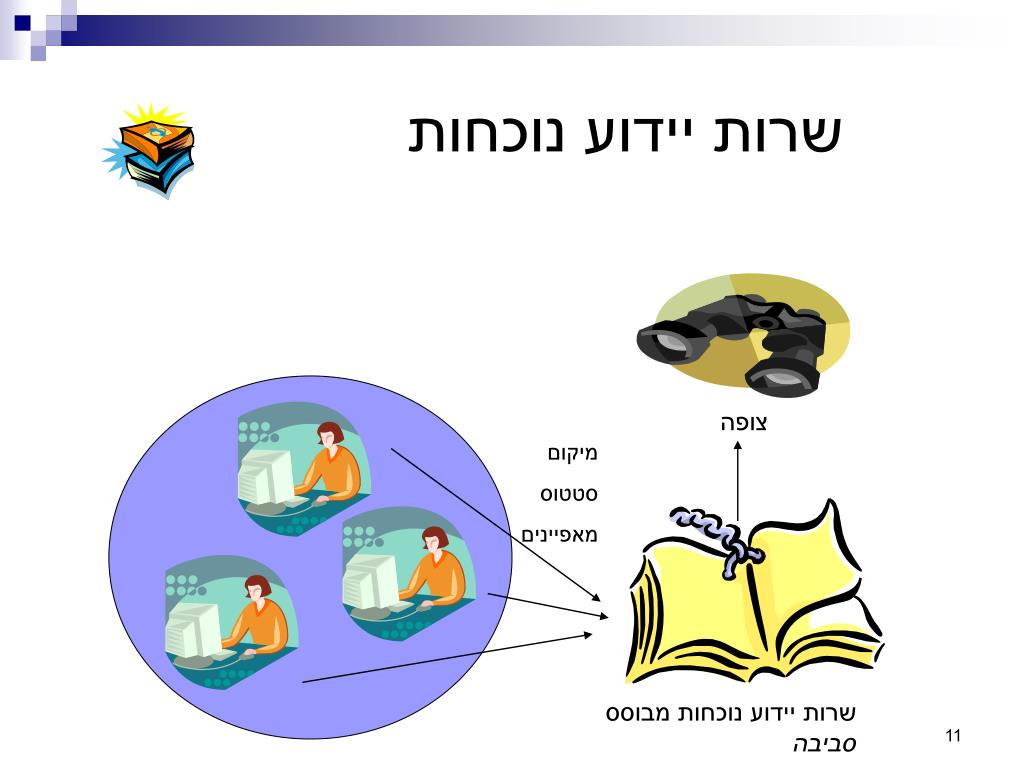 שרות יידוע נוכחות

צופה

מיקום

סטטוס

מאפיינים

שרות יידוע נוכחות מבוסס סביבה

11